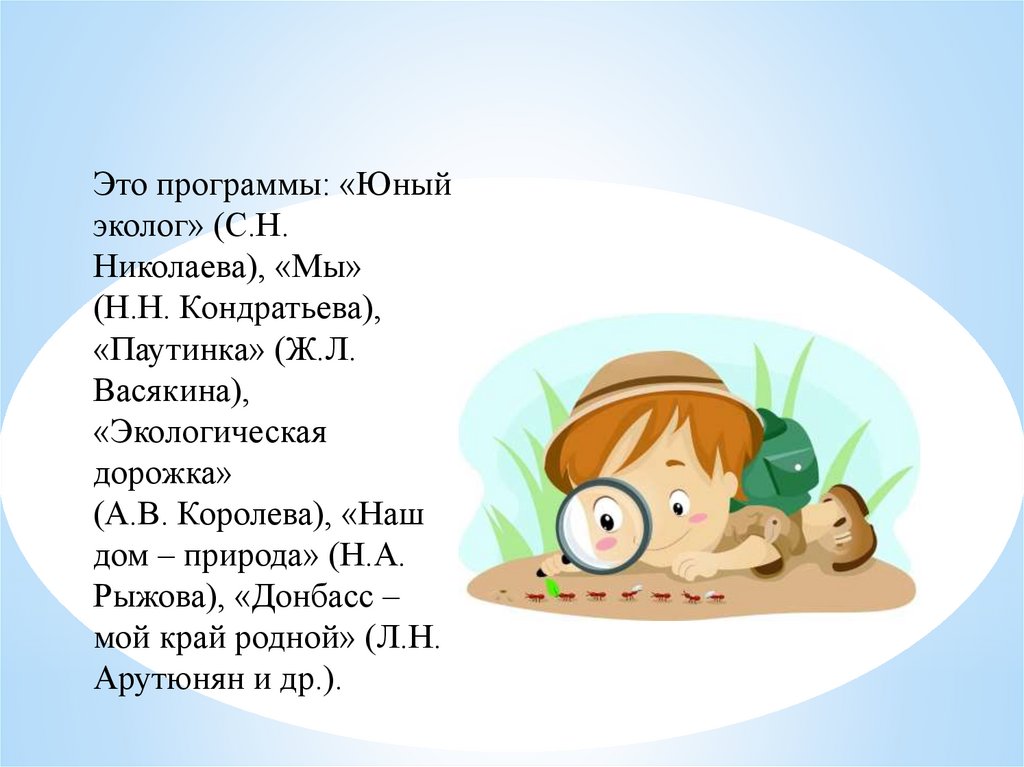 Это программы: «Юный эколог» (С.Н. Николаева), «Мы» (Н.Н. Кондратьева), «Паутинка» (Ж.Л. Васякина), «Экологическая дорожка» (А.В. Королева), «Наш дом – природа» (Н.А. Рыжова), «Донбасс – мой край родной» (Л.Н. Арутюнян и др.).